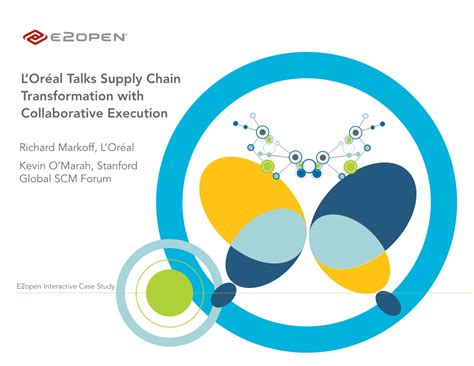 E2OPEN

L'Oréal Talks Supply Chain Transformation with Collaborative Execution

Richard Markoff, L'Oréal

Kevin O'Marah, Stanford Global SCM Forum

E2open Interactive Case Study